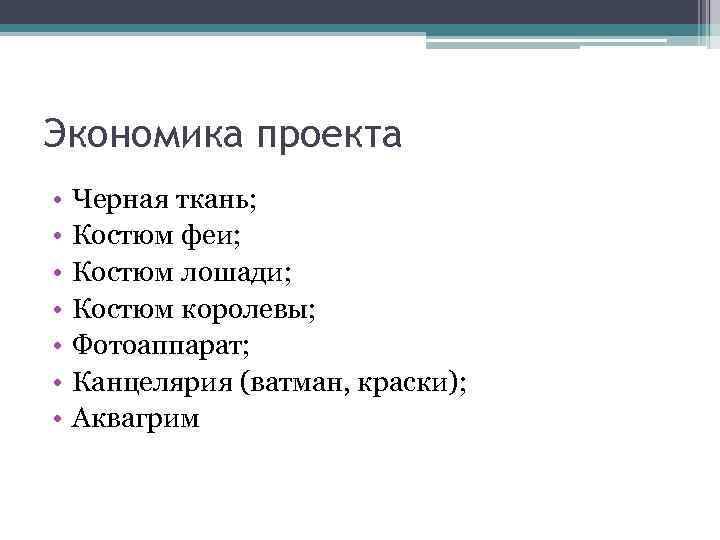 Экономика проекта

• Черная ткань;
• Костюм феи;
• Костюм лошади;
• Костюм королевы;
• Фотоаппарат;
• Канцелярия (ватман, краски);
• Аквагрим